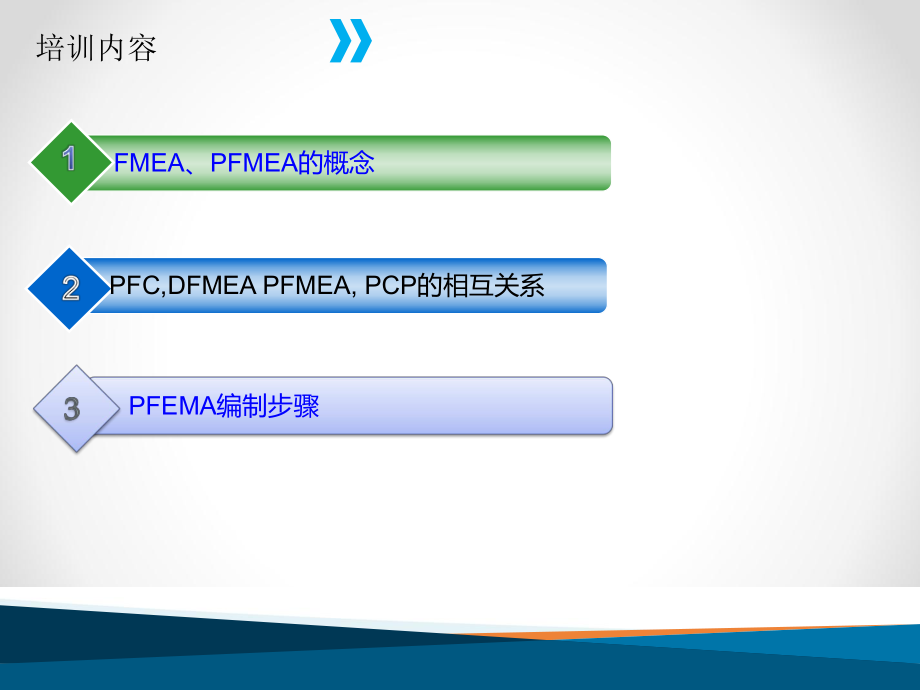 培训内容

1 FMEA、PFMEA的概念

2 PFC,DFMEA PFMEA, PCP的相互关系

3 PFEMA编制步骤